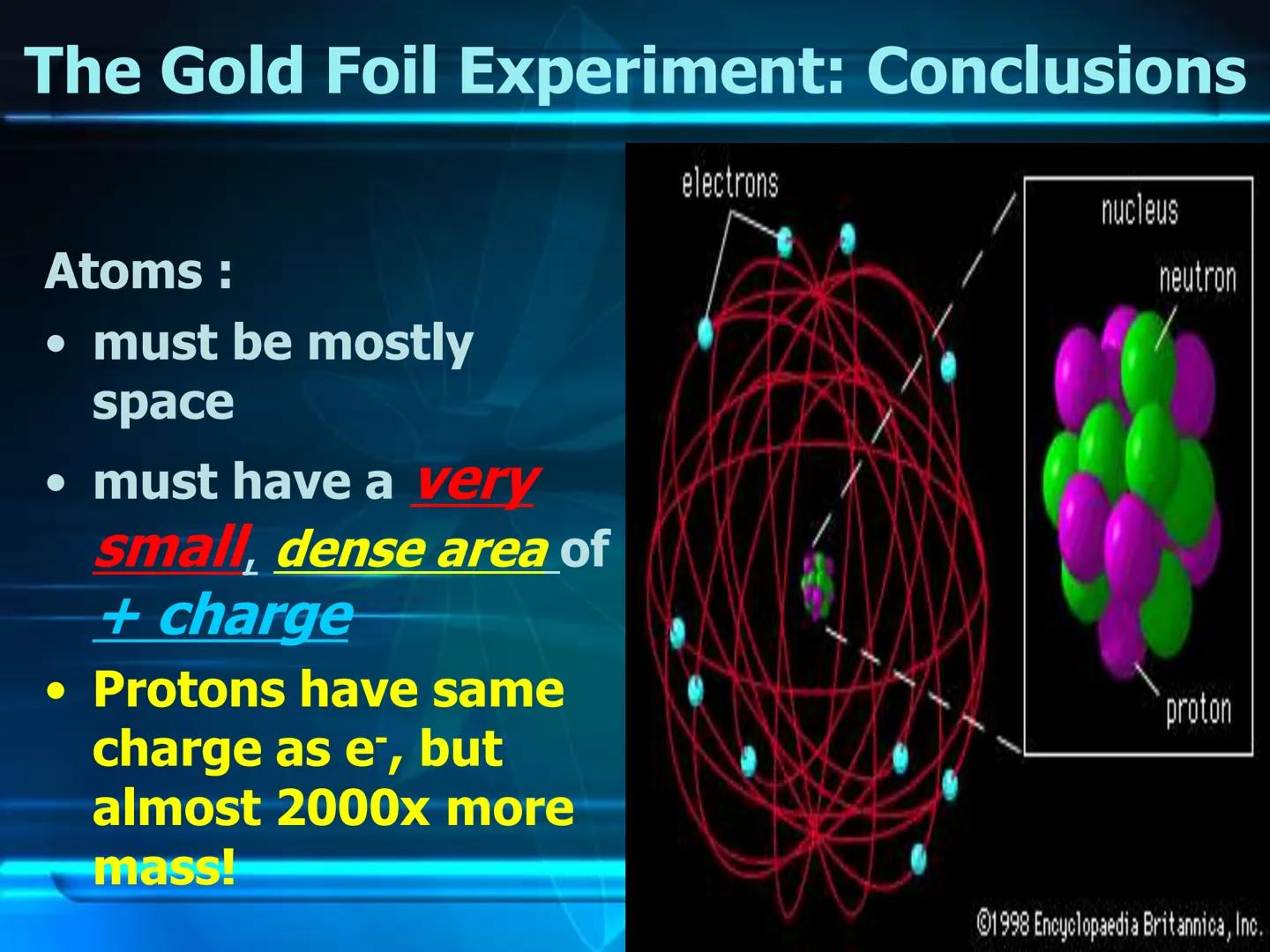 The Gold Foil Experiment: Conclusions

Atoms :

• must be mostly space

• must have a very small, dense area of + charge

• Protons have same charge as $e^-$, but almost 2000x more mass!

electrons

nucleus

neutron

proton

©1998 Encyclopaedia Britannica, Inc.